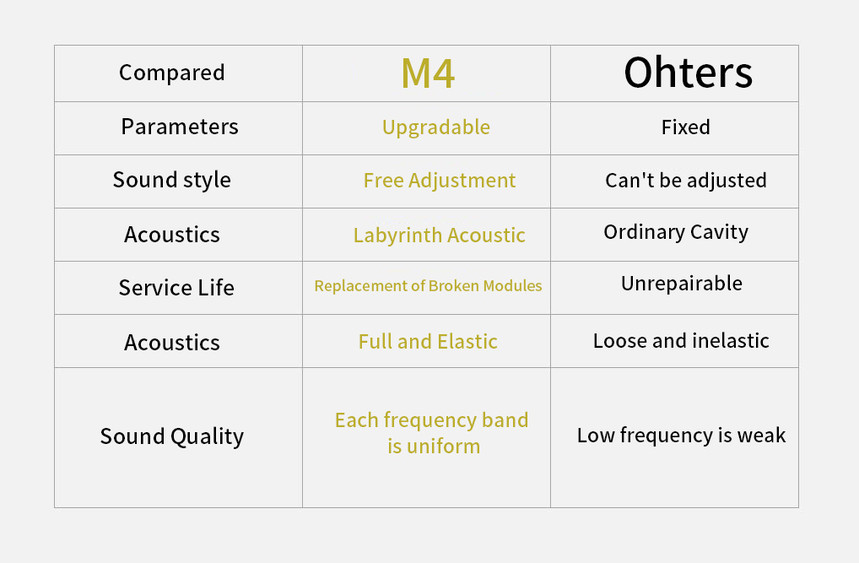 | Compared | M4 | Ohters |
|---|---|---|
| Parameters | Upgradable | Fixed |
| Sound style | Free Adjustment | Can't be adjusted |
| Acoustics | Labyrinth Acoustic | Ordinary Cavity |
| Service Life | Replacement of Broken Modules | Unrepairable |
| Acoustics | Full and Elastic | Loose and inelastic |
| Sound Quality | Each frequency band is uniform | Low frequency is weak |